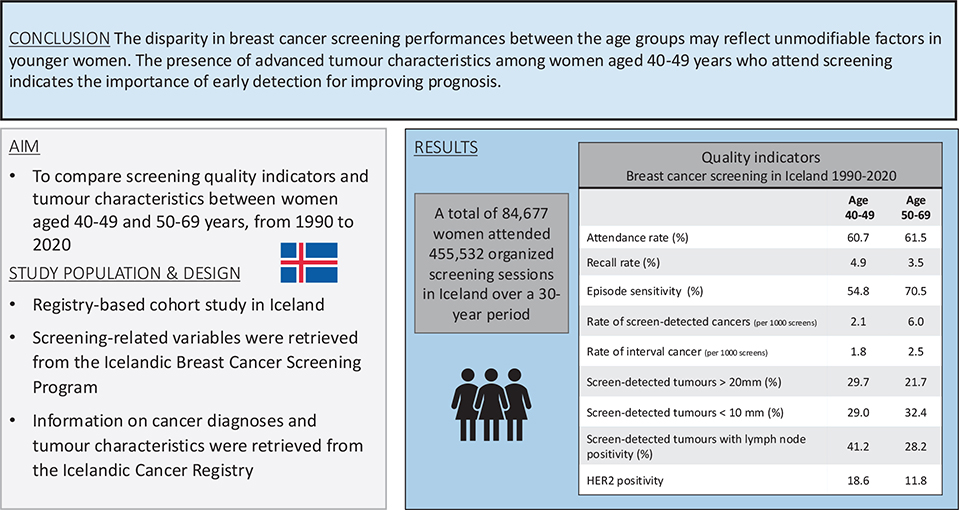 CONCLUSION The disparity in breast cancer screening performances between the age groups may reflect unmodifiable factors in younger women. The presence of advanced tumour characteristics among women aged 40-49 years who attend screening indicates the importance of early detection for improving prognosis.

AIM

• To compare screening quality indicators and tumour characteristics between women aged 40-49 and 50-69 years, from 1990 to 2020

STUDY POPULATION & DESIGN

• Registry-based cohort study in Iceland

• Screening-related variables were retrieved from the Icelandic Breast Cancer Screening Program

• Information on cancer diagnoses and tumour characteristics were retrieved from the Icelandic Cancer Registry

RESULTS

A total of 84,677 women attended 455,532 organized screening sessions in Iceland over a 30-year period

Quality indicators
Breast cancer screening in Iceland 1990-2020

| | Age 40-49 | Age 50-69 |
|---|---|---|
| Attendance rate (%) | 60.7 | 61.5 |
| Recall rate (%) | 4.9 | 3.5 |
| Episode sensitivity (%) | 54.8 | 70.5 |
| Rate of screen-detected cancers (per 1000 screens) | 2.1 | 6.0 |
| Rate of interval cancer (per 1000 screens) | 1.8 | 2.5 |
| Screen-detected tumours > 20mm (%) | 29.7 | 21.7 |
| Screen-detected tumours < 10 mm (%) | 29.0 | 32.4 |
| Screen-detected tumours with lymph node positivity (%) | 41.2 | 28.2 |
| HER2 positivity | 18.6 | 11.8 |